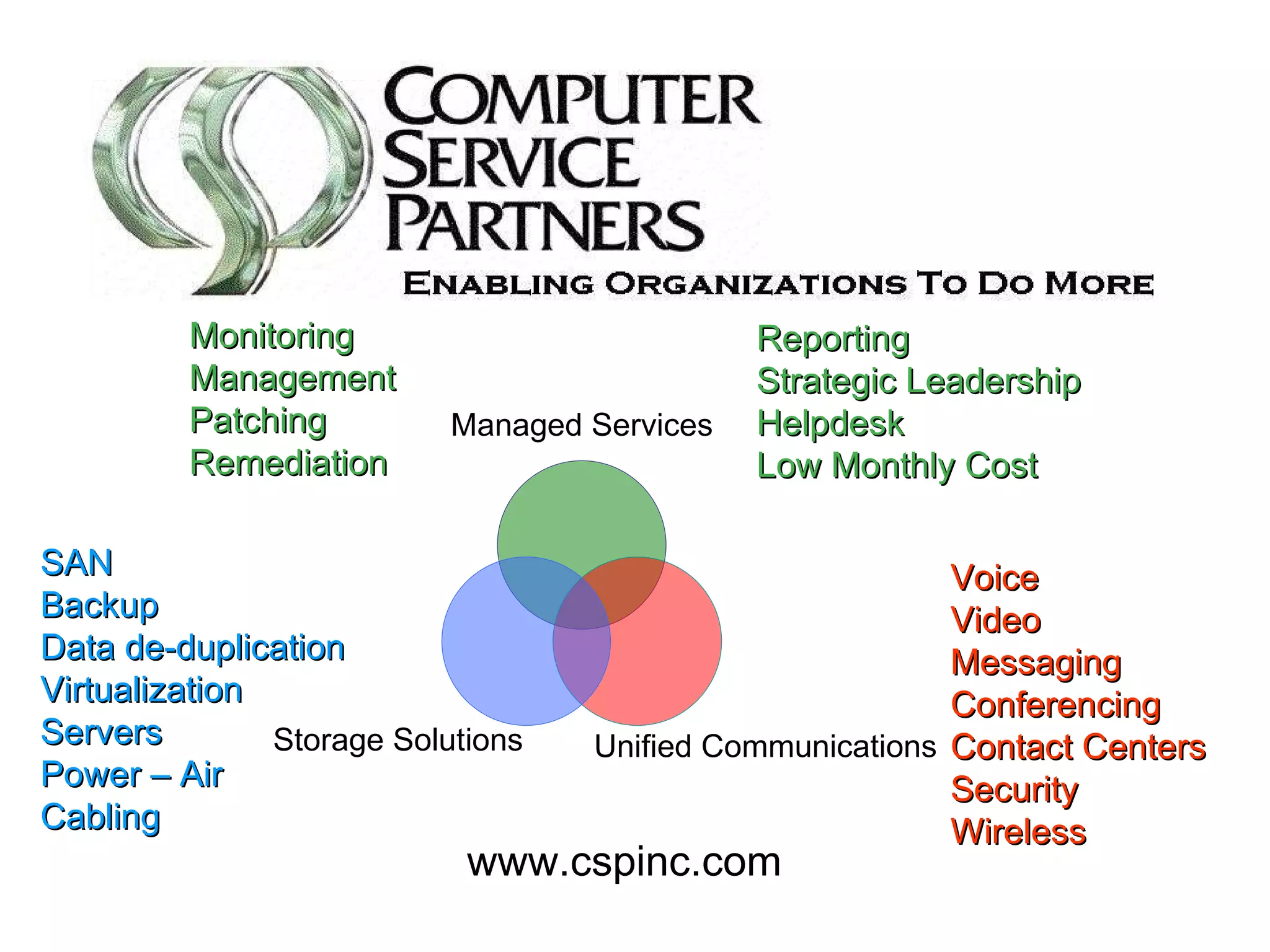 COMPUTER SERVICE PARTNERS

ENABLING ORGANIZATIONS TO DO MORE

Monitoring
Management
Patching
Remediation

Managed Services

Reporting
Strategic Leadership
Helpdesk
Low Monthly Cost

SAN
Backup
Data de-duplication
Virtualization
Servers
Power – Air
Cabling

Storage Solutions

Unified Communications

Voice
Video
Messaging
Conferencing
Contact Centers
Security
Wireless

www.cspinc.com